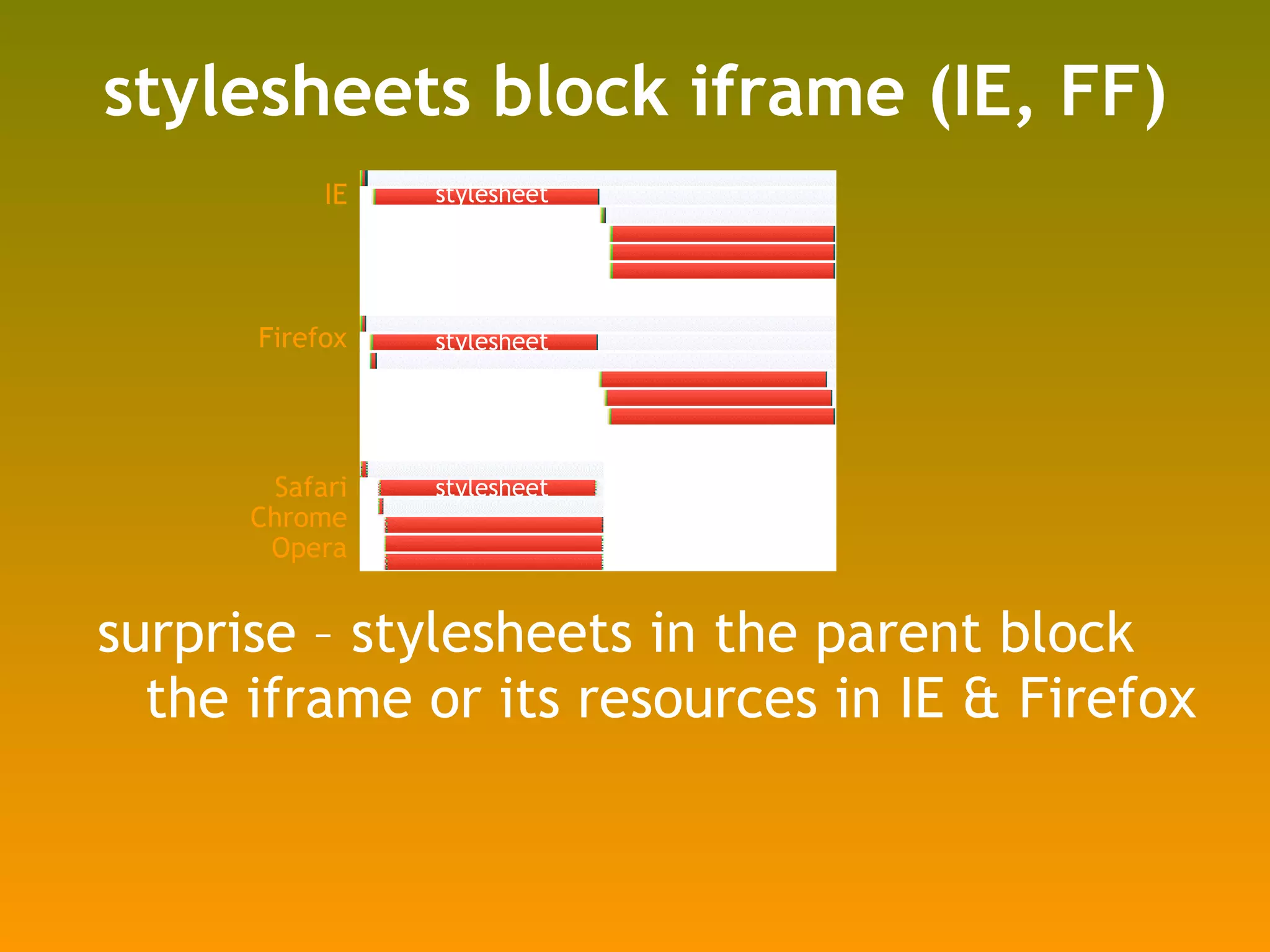 stylesheets block iframe (IE, FF)

IE

stylesheet

Firefox

stylesheet

Safari
Chrome
Opera

stylesheet

surprise – stylesheets in the parent block the iframe or its resources in IE & Firefox